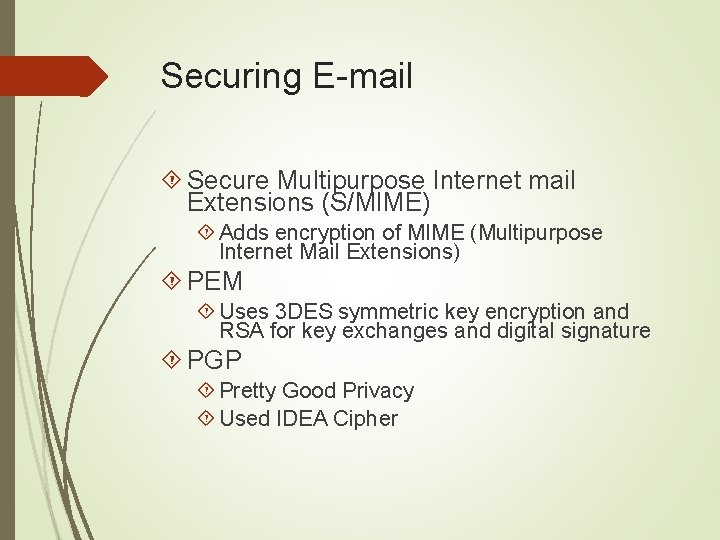 Securing E-mail

Secure Multipurpose Internet mail Extensions (S/MIME)

Adds encryption of MIME (Multipurpose Internet Mail Extensions)

PEM

Uses 3DES symmetric key encryption and RSA for key exchanges and digital signature

PGP

Pretty Good Privacy

Used IDEA Cipher